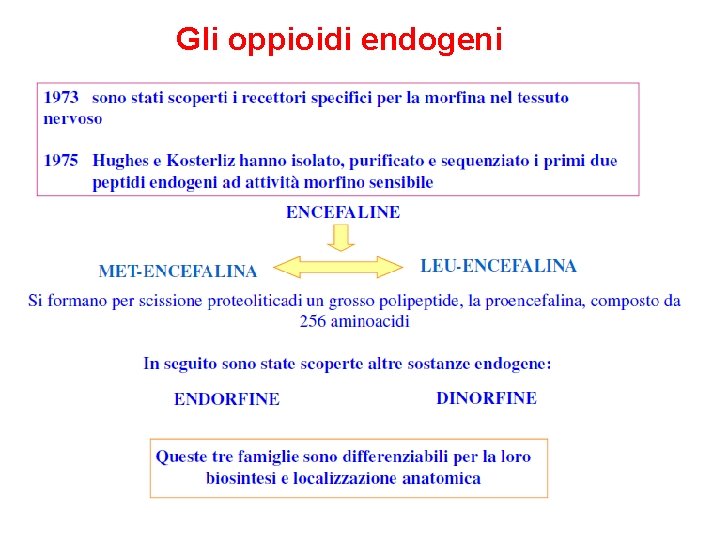 Gli oppioidi endogeni

1973 sono stati scoperti i recettori specifici per la morfina nel tessuto nervoso

1975 Hughes e Kosterliz hanno isolato, purificato e sequenziato i primi due peptidi endogeni ad attività morfino sensibile

ENCEFALINE

MET-ENCEFALINA

LEU-ENCEFALINA

Si formano per scissione proteoliticadi un grosso polipeptide, la proencefalina, composto da 256 aminoacidi

In seguito sono state scoperte altre sostanze endogene:

ENDORFINE

DINORFINE

Queste tre famiglie sono differenziabili per la loro biosintesi e localizzazione anatomica